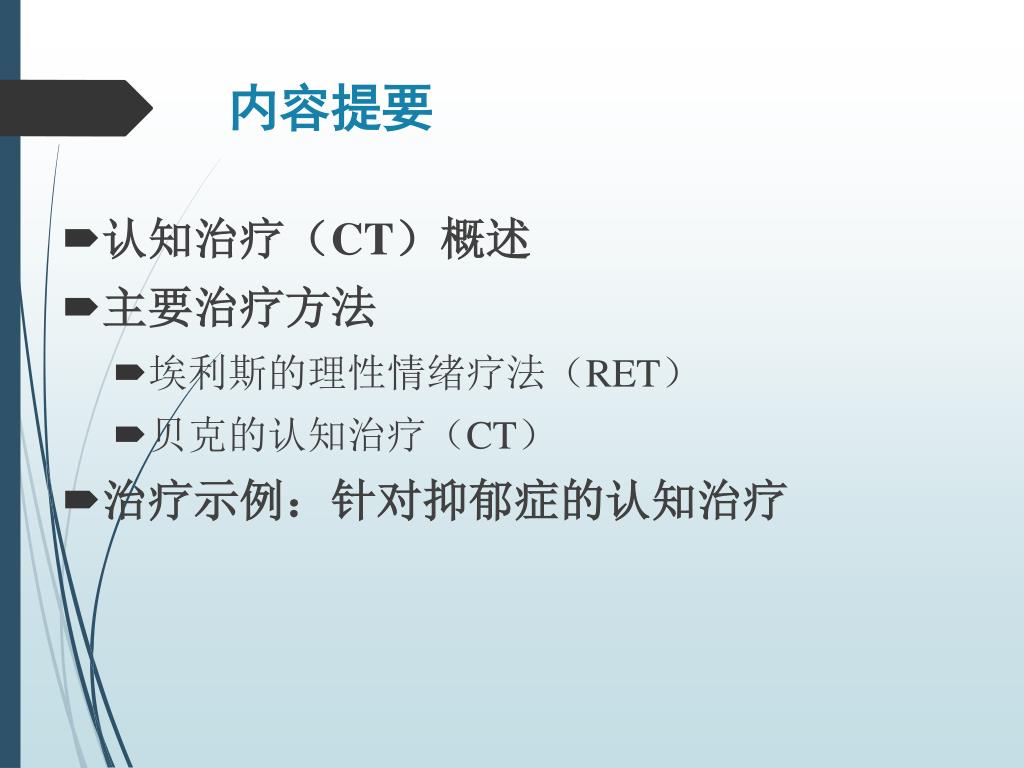 内容提要

认知治疗（CT）概述

主要治疗方法

埃利斯的理性情绪疗法（RET）

贝克的认知治疗（CT）

治疗示例：针对抑郁症的认知治疗